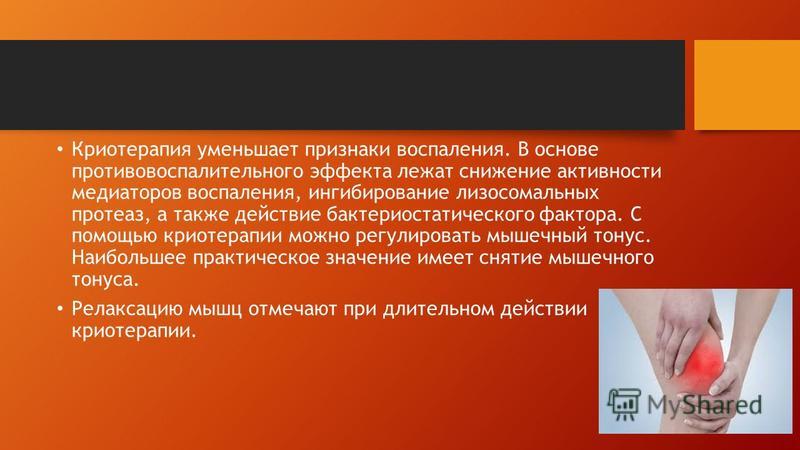 • Криотерапия уменьшает признаки воспаления. В основе противовоспалительного эффекта лежат снижение активности медиаторов воспаления, ингибирование лизосомальных протеаз, а также действие бактериостатического фактора. С помощью криотерапии можно регулировать мышечный тонус. Наибольшее практическое значение имеет снятие мышечного тонуса.

• Релаксацию мышц отмечают при длительном действии криотерапии.

MyShared